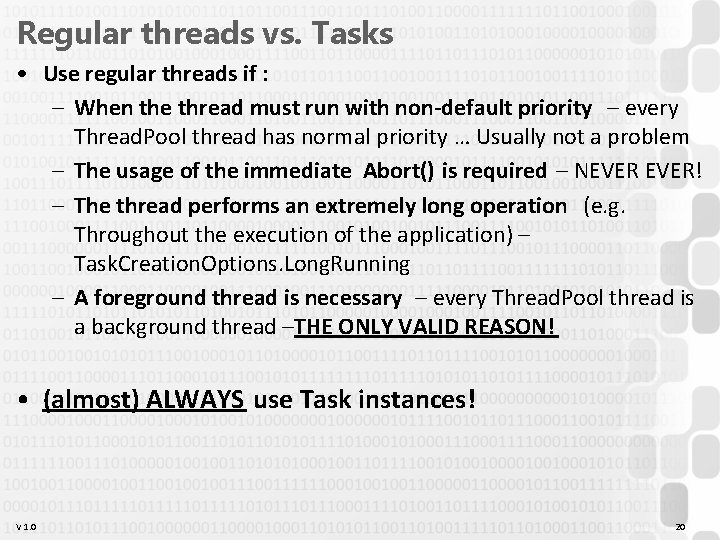 Regular threads vs. Tasks

• Use regular threads if :

– When the thread must run with non-default priority – every ThreadPool thread has normal priority … Usually not a problem

– The usage of the immediate Abort() is required – NEVER EVER!

– The thread performs an extremely long operation (e.g. Throughout the execution of the application) – TaskCreationOptions.LongRunning

– A foreground thread is necessary – every ThreadPool thread is a background thread –THE ONLY VALID REASON!

• (almost) ALWAYS use Task instances!

V 1.0

20